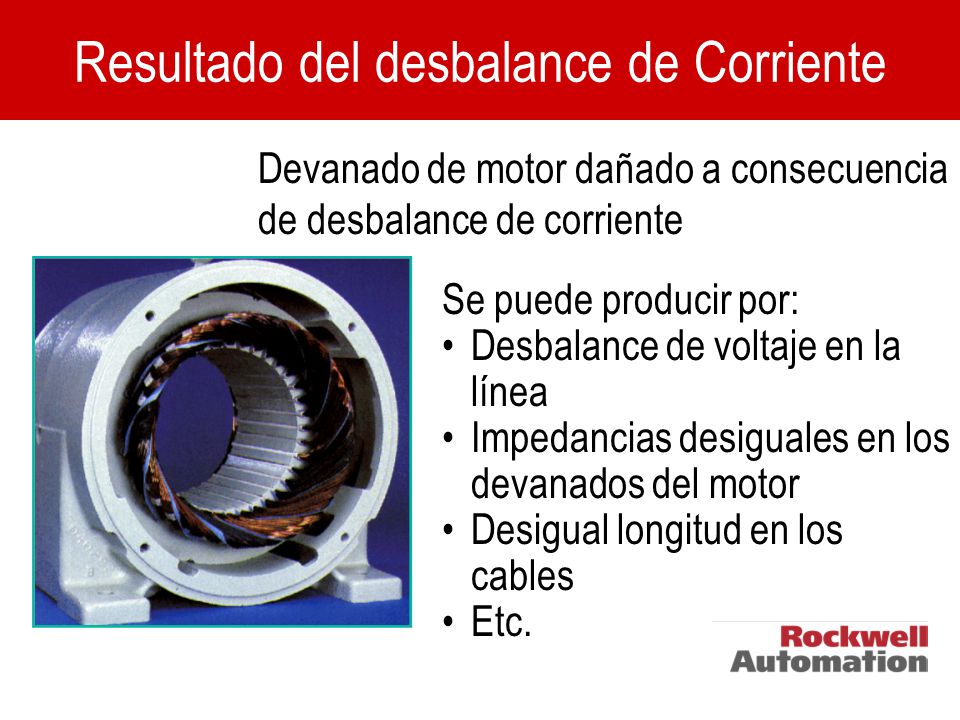 Resultado del desbalance de Corriente

Devanado de motor dañado a consecuencia de desbalance de corriente

Se puede producir por:
• Desbalance de voltaje en la línea
• Impedancias desiguales en los devanados del motor
• Desigual longitud en los cables
• Etc.

Rockwell Automation